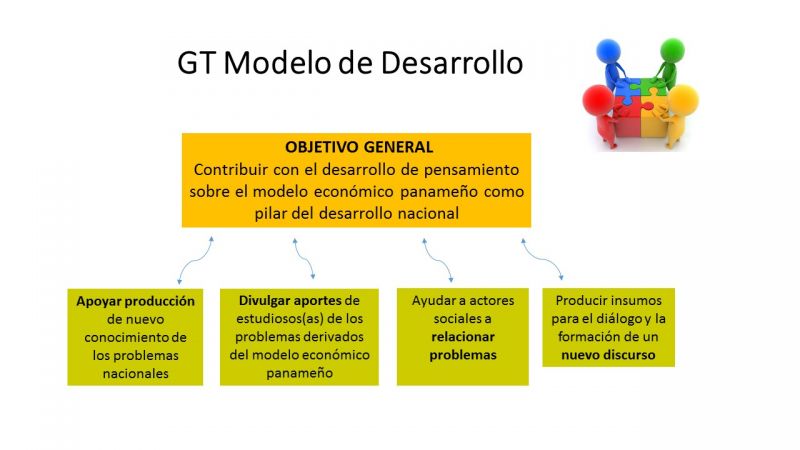 GT Modelo de Desarrollo

OBJETIVO GENERAL
Contribuir con el desarrollo de pensamiento sobre el modelo económico panameño como pilar del desarrollo nacional

Apoyar producción de nuevo conocimiento de los problemas nacionales

Divulgar aportes de estudiosos(as) de los problemas derivados del modelo económico panameño

Ayudar a actores sociales a relacionar problemas

Producir insumos para el diálogo y la formación de un nuevo discurso